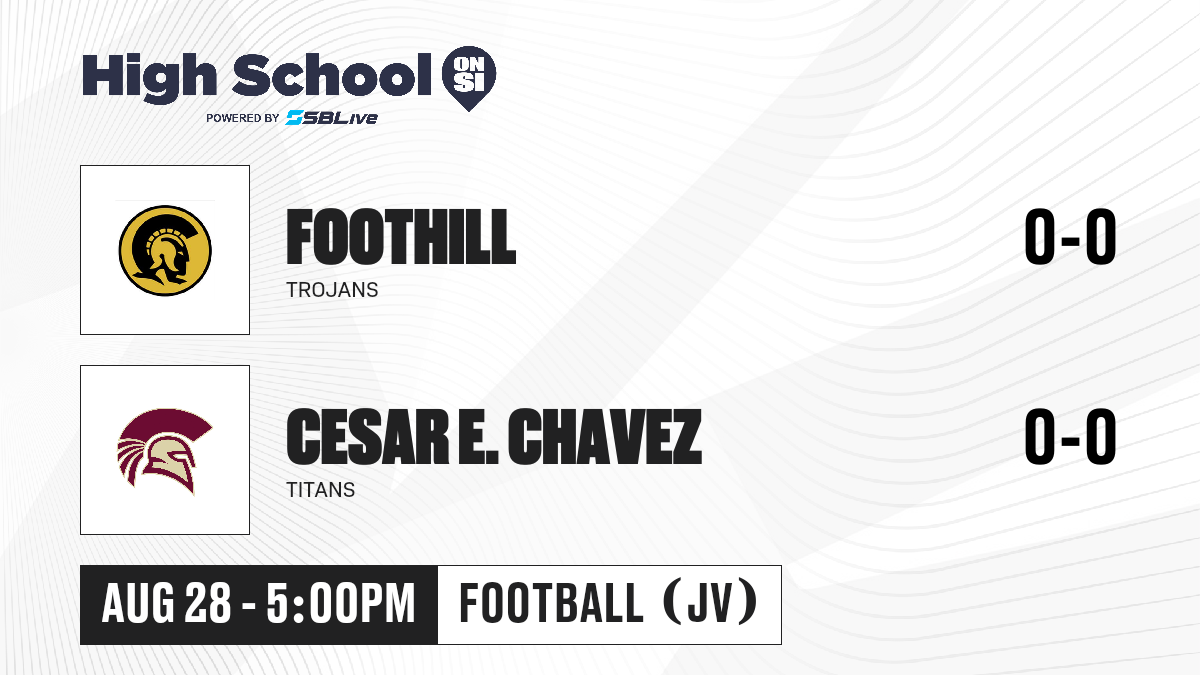 High School ON SI
POWERED BY SBLive

FOOTHILL
TROJANS
0-0

CESAR E. CHAVEZ
TITANS
0-0

AUG 28 - 5:00PM
FOOTBALL (JV)